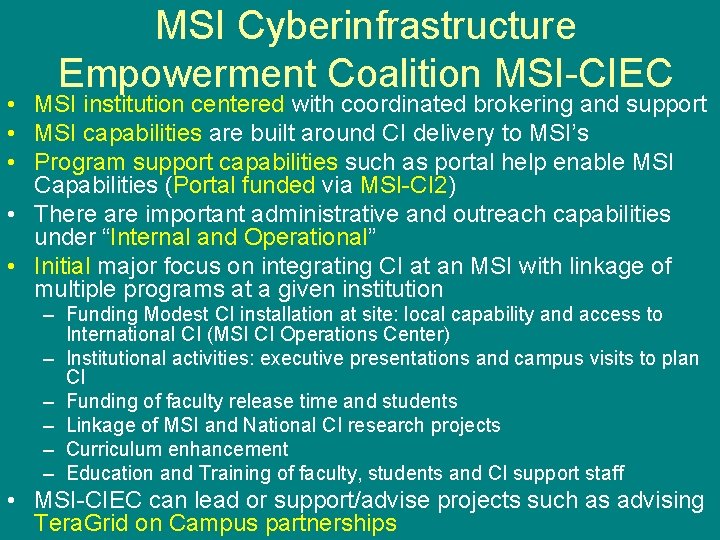 MSI Cyberinfrastructure Empowerment Coalition MSI-CIEC

• MSI institution centered with coordinated brokering and support
• MSI capabilities are built around CI delivery to MSI's
• Program support capabilities such as portal help enable MSI Capabilities (Portal funded via MSI-CI2)
• There are important administrative and outreach capabilities under "Internal and Operational"
• Initial major focus on integrating CI at an MSI with linkage of multiple programs at a given institution
– Funding Modest CI installation at site: local capability and access to International CI (MSI CI Operations Center)
– Institutional activities: executive presentations and campus visits to plan CI
– Funding of faculty release time and students
– Linkage of MSI and National CI research projects
– Curriculum enhancement
– Education and Training of faculty, students and CI support staff
• MSI-CIEC can lead or support/advise projects such as advising TeraGrid on Campus partnerships